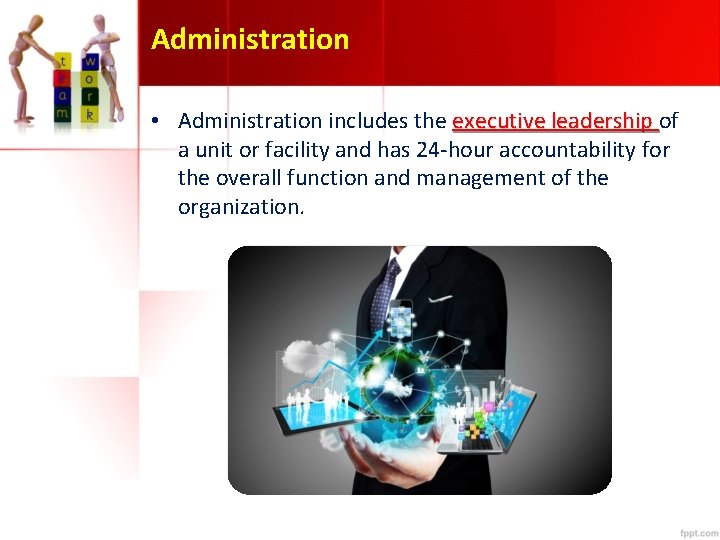 t
e
a
m

w
o
r
k

Administration

• Administration includes the executive leadership of a unit or facility and has 24-hour accountability for the overall function and management of the organization.

fppt.com